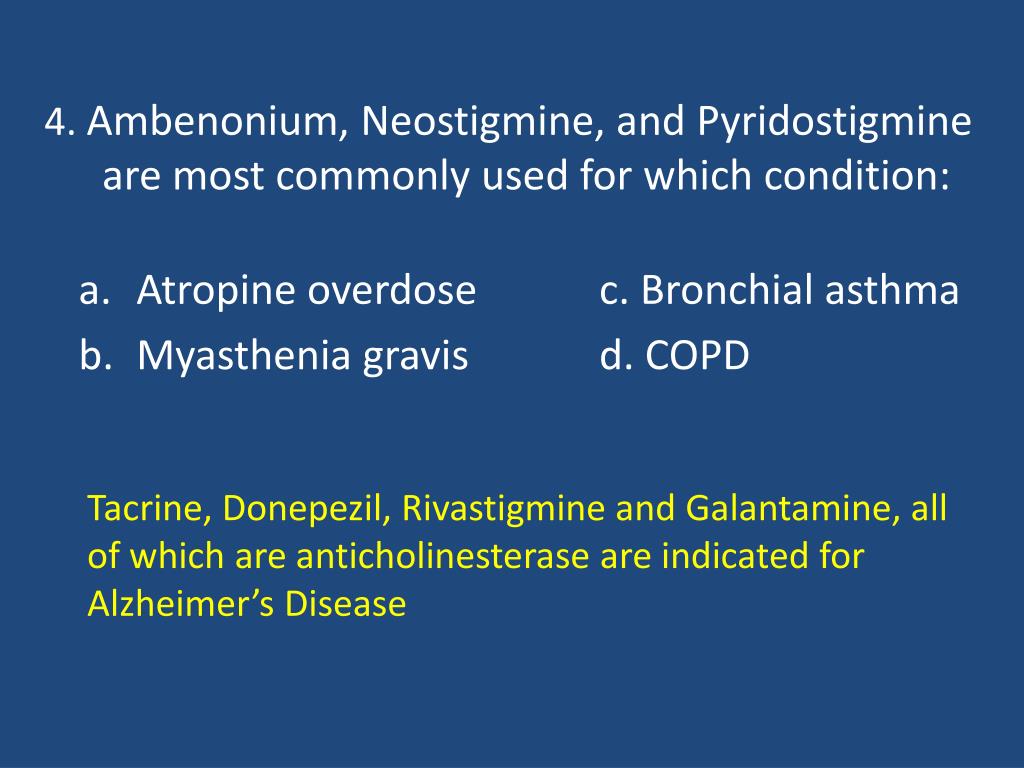 4. Ambenonium, Neostigmine, and Pyridostigmine are most commonly used for which condition:

a. Atropine overdose
b. Myasthenia gravis

c. Bronchial asthma
d. COPD

Tacrine, Donepezil, Rivastigmine and Galantamine, all of which are anticholinesterase are indicated for Alzheimer’s Disease